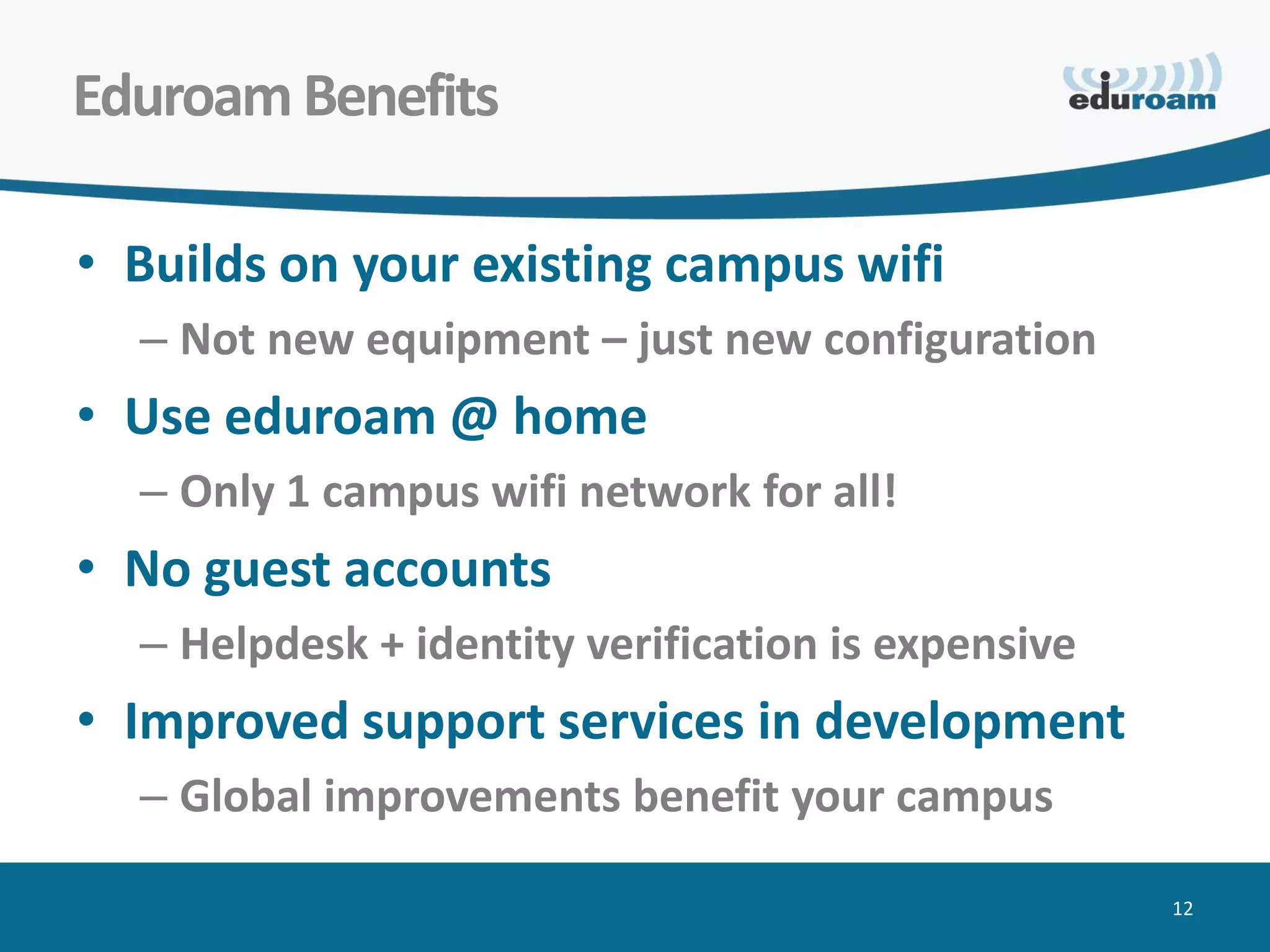 Eduroam Benefits

eduroam

• Builds on your existing campus wifi
– Not new equipment – just new configuration
• Use eduroam @ home
– Only 1 campus wifi network for all!
• No guest accounts
– Helpdesk + identity verification is expensive
• Improved support services in development
– Global improvements benefit your campus

12